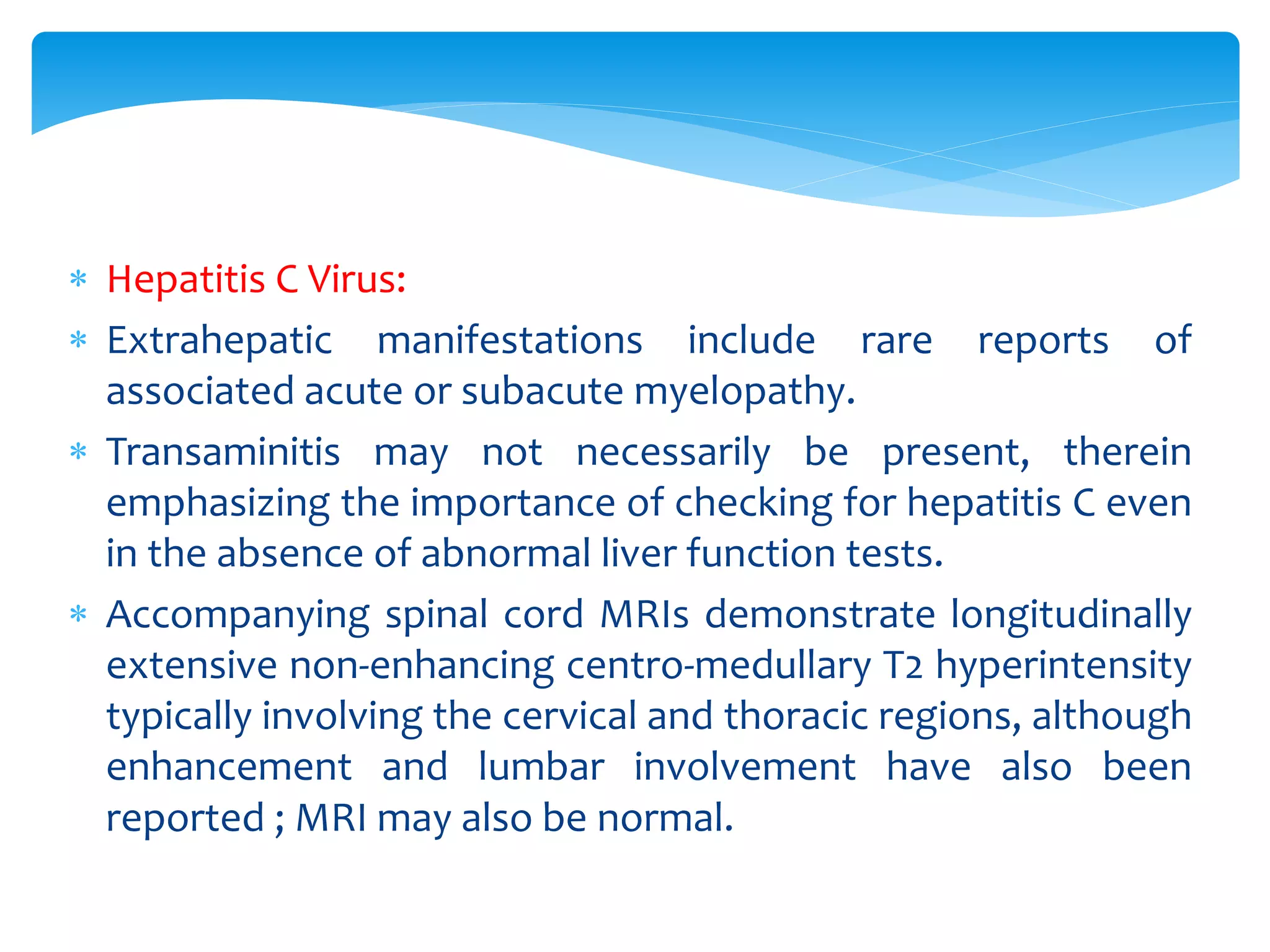 * Hepatitis C Virus:

* Extrahepatic manifestations include rare reports of associated acute or subacute myelopathy.

* Transaminitis may not necessarily be present, therein emphasizing the importance of checking for hepatitis C even in the absence of abnormal liver function tests.

* Accompanying spinal cord MRIs demonstrate longitudinally extensive non-enhancing centro-medullary T2 hyperintensity typically involving the cervical and thoracic regions, although enhancement and lumbar involvement have also been reported ; MRI may also be normal.